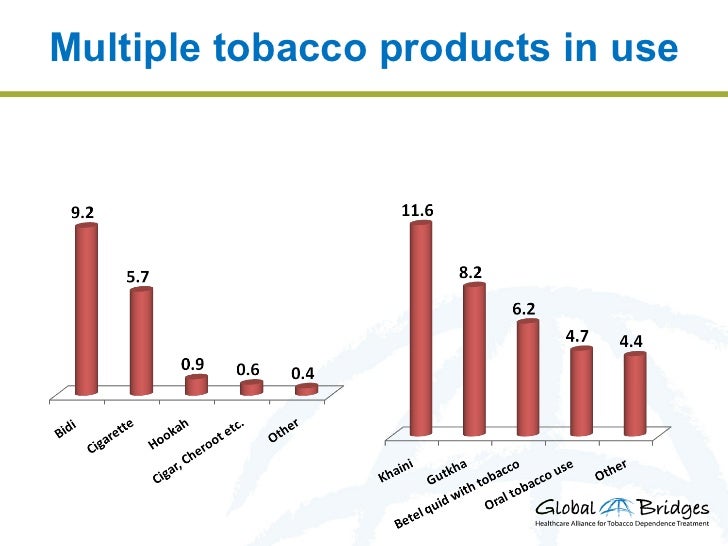 Multiple tobacco products in use

9.2
5.7
0.9
0.6
0.4
Bidi
Cigarette
Hookah
Cigar, Cheroot etc.
Other

11.6
8.2
6.2
4.7
4.4
Khaini
Gutkha
Betel quid with tobacco
Oral tobacco use
Other

Global Bridges
Healthcare Alliance for Tobacco Dependence Treatment